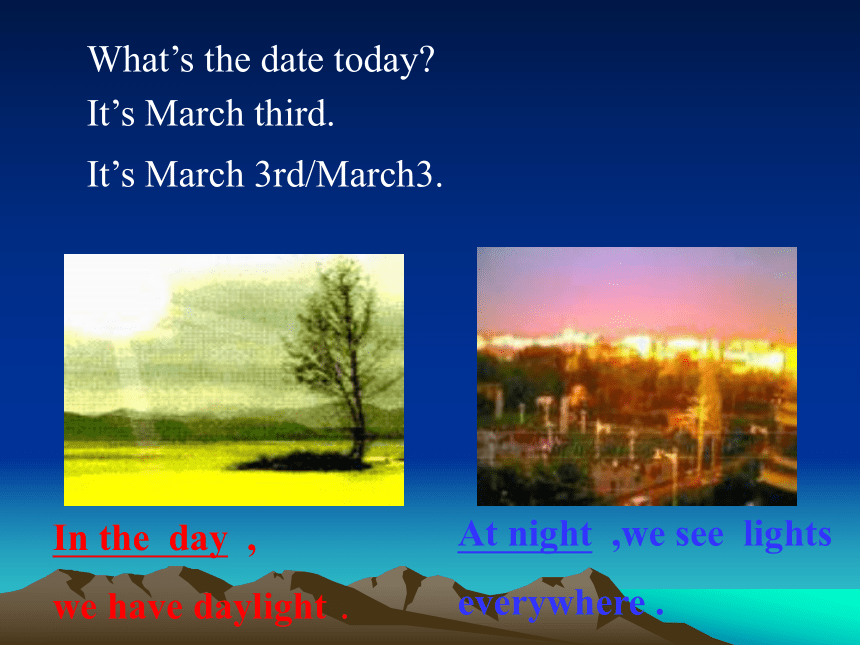 What's the date today?
It's March third.
It's March 3rd/March3.

In the day ,
we have daylight .

At night ,we see lights
everywhere .